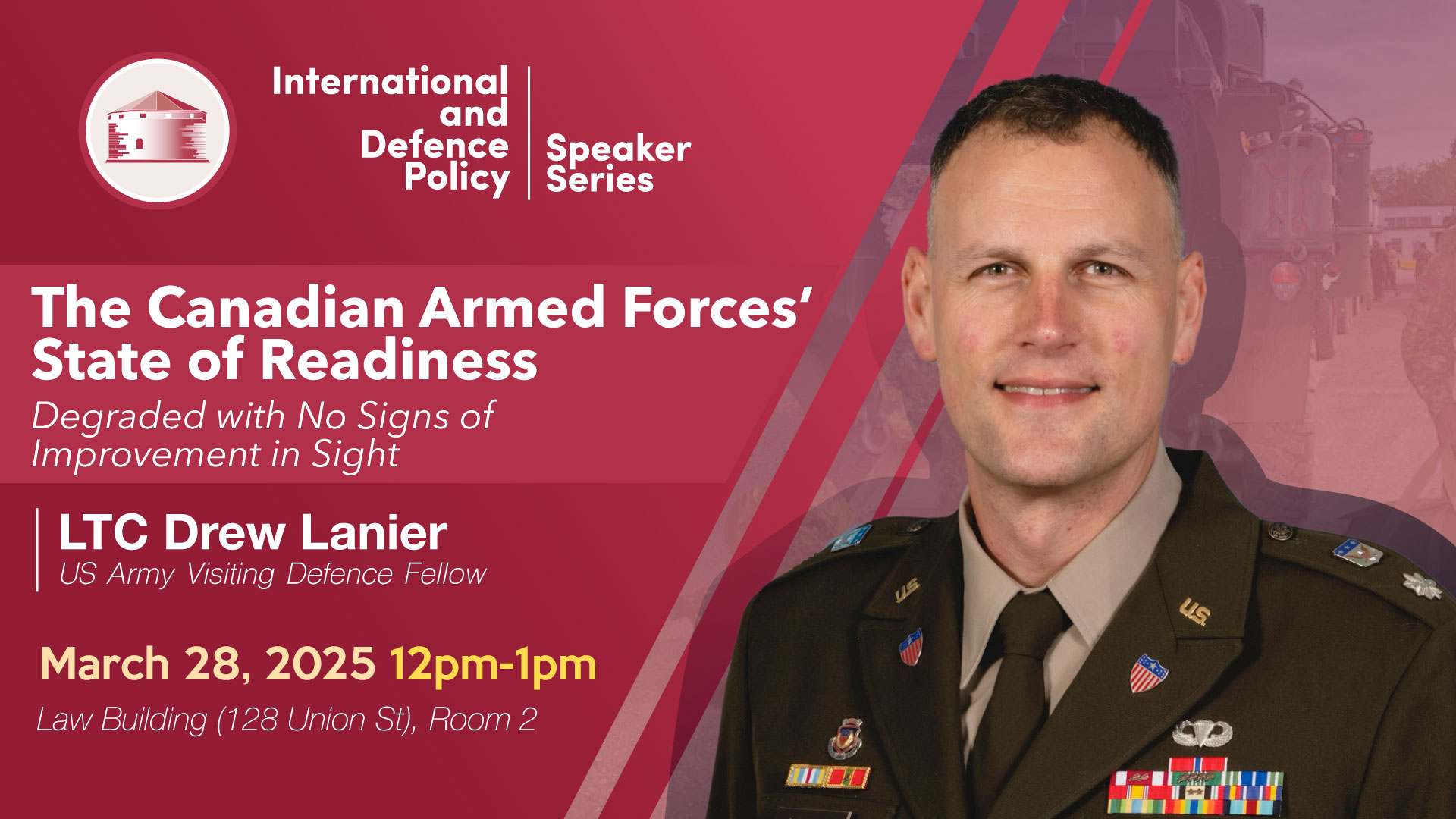 International and Defence Policy

Speaker Series

The Canadian Armed Forces' State of Readiness

Degraded with No Signs of Improvement in Sight

LTC Drew Lanier

US Army Visiting Defence Fellow

March 28, 2025 12pm-1pm

Law Building (128 Union St), Room 2

U.S.

U.S.